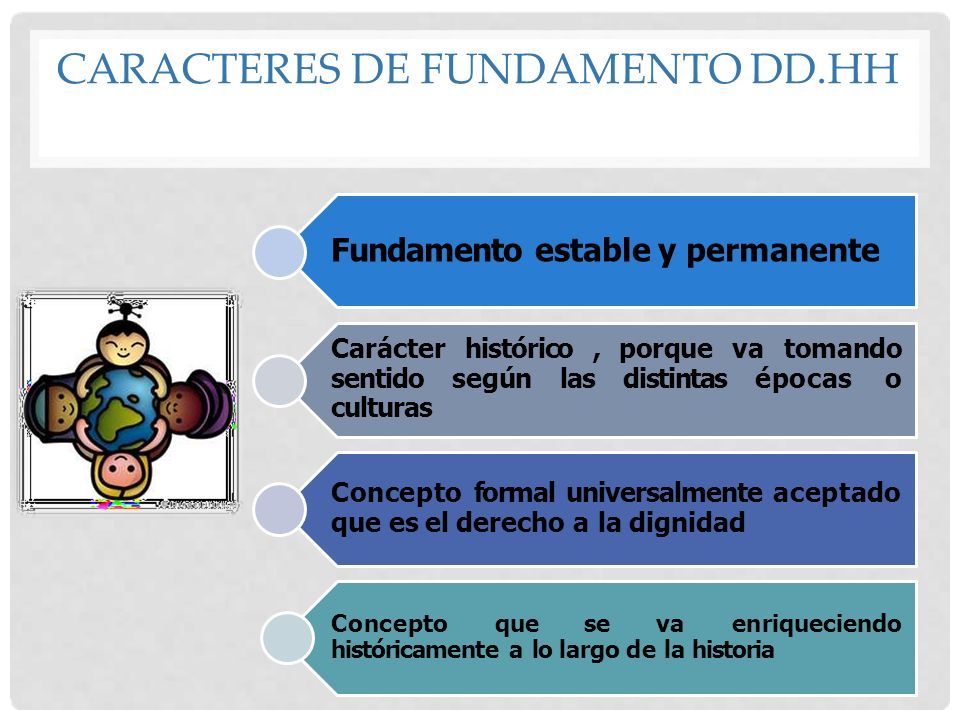 CARACTERES DE FUNDAMENTO DD.HH

Fundamento estable y permanente

Carácter histórico , porque va tomando sentido según las distintas épocas o culturas

Concepto formal universalmente aceptado que es el derecho a la dignidad

Concepto que se va enriqueciendo históricamente a lo largo de la historia